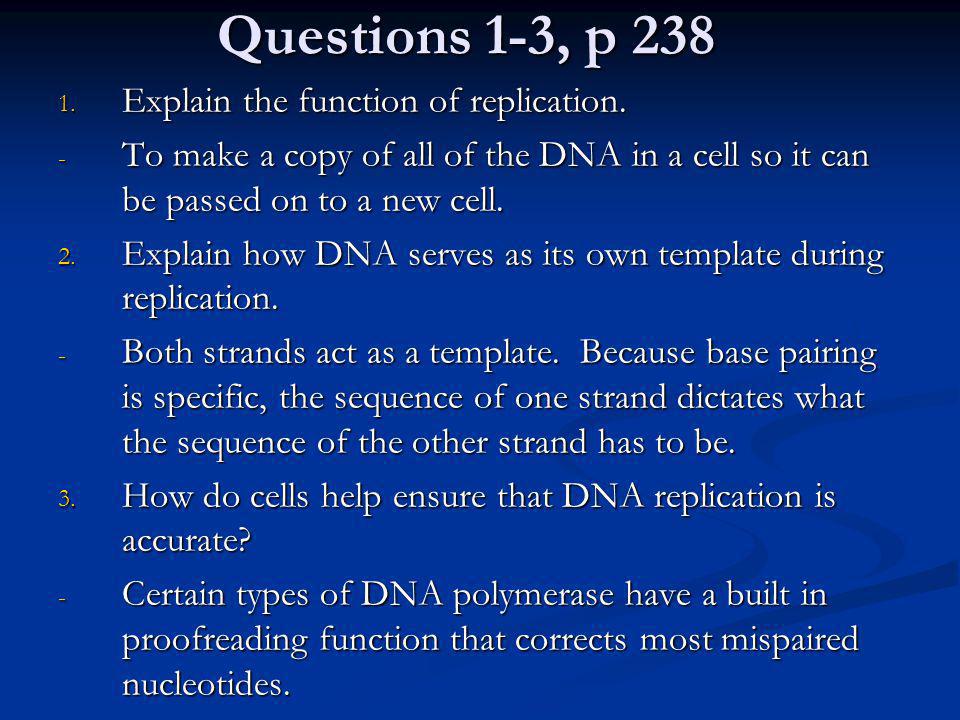 Questions 1-3, p 238

1. Explain the function of replication.

- To make a copy of all of the DNA in a cell so it can be passed on to a new cell.

2. Explain how DNA serves as its own template during replication.

- Both strands act as a template. Because base pairing is specific, the sequence of one strand dictates what the sequence of the other strand has to be.

3. How do cells help ensure that DNA replication is accurate?

- Certain types of DNA polymerase have a built in proofreading function that corrects most mispaired nucleotides.